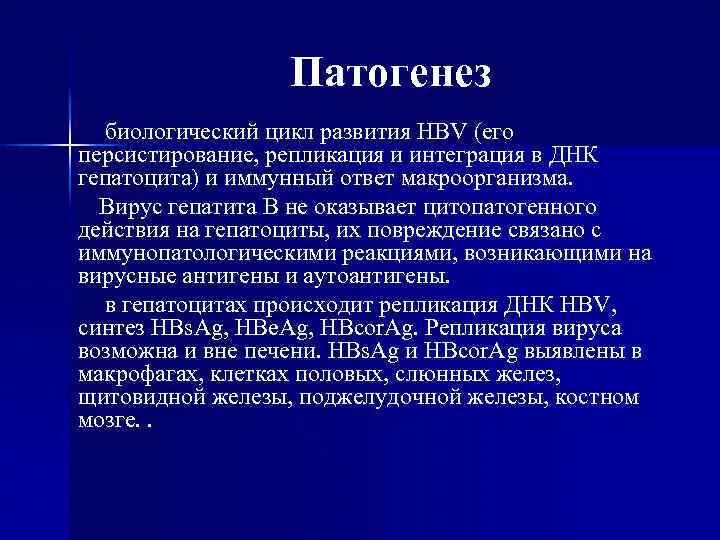 Патогенез

биологический цикл развития HBV (его персистирование, репликация и интеграция в ДНК гепатоцита) и иммунный ответ макроорганизма.

Вирус гепатита В не оказывает цитопатогенного действия на гепатоциты, их повреждение связано с иммунопатологическими реакциями, возникающими на вирусные антигены и аутоантигены.

в гепатоцитах происходит репликация ДНК HBV, синтез HBsAg, HBeAg, HBcorAg. Репликация вируса возможна и вне печени. HBsAg и HBcorAg выявлены в макрофагах, клетках половых, слюнных желез, щитовидной железы, поджелудочной железы, костном мозге. .